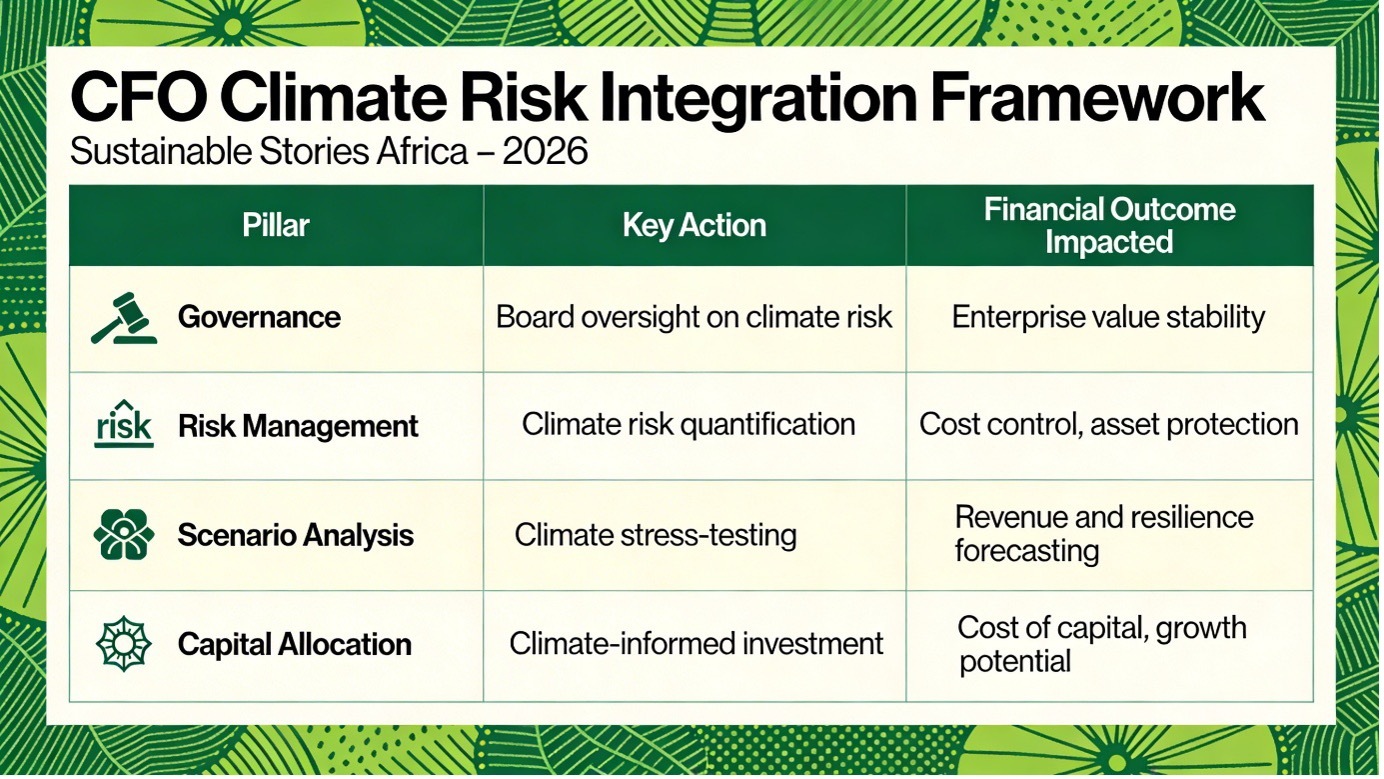 CFO Climate Risk Integration Framework

Sustainable Stories Africa – 2026

| Pillar | Key Action | Financial Outcome Impacted |
|---|---|---|
| Governance | Board oversight on climate risk | Enterprise value stability |
| risk Risk Management | Climate risk quantification | Cost control, asset protection |
| Scenario Analysis | Climate stress-testing | Revenue and resilience forecasting |
| Capital Allocation | Climate-informed investment | Cost of capital, growth potential |